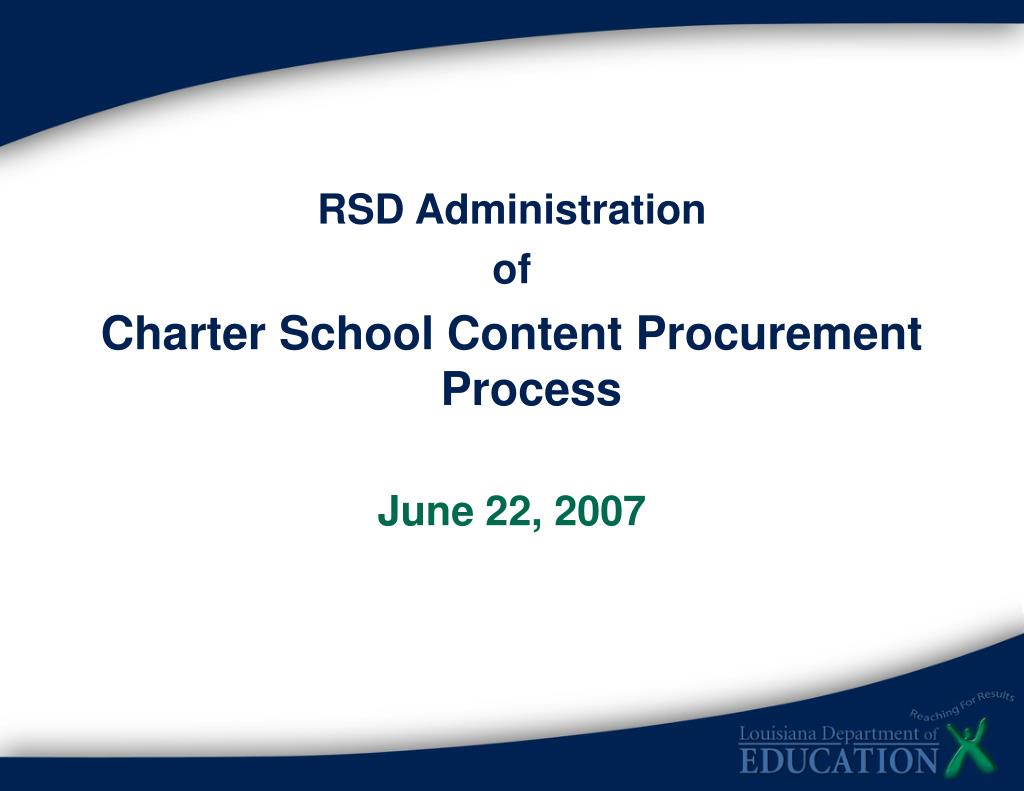 RSD Administration
of
Charter School Content Procurement Process

June 22, 2007

Reaching For Results
Louisiana Department of
EDUCATION